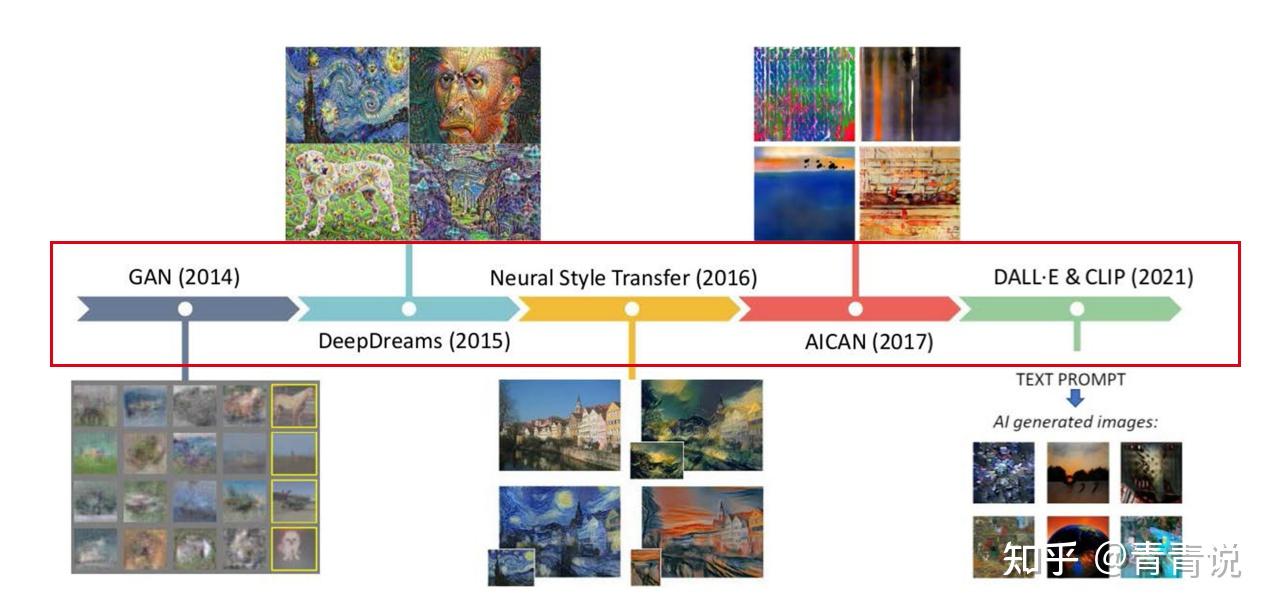 GAN (2014)

DeepDreams (2015)

Neural Style Transfer (2016)

AICAN (2017)

DALL·E & CLIP (2021)

TEXT PROMPT

AI generated images:

知乎 @青青说